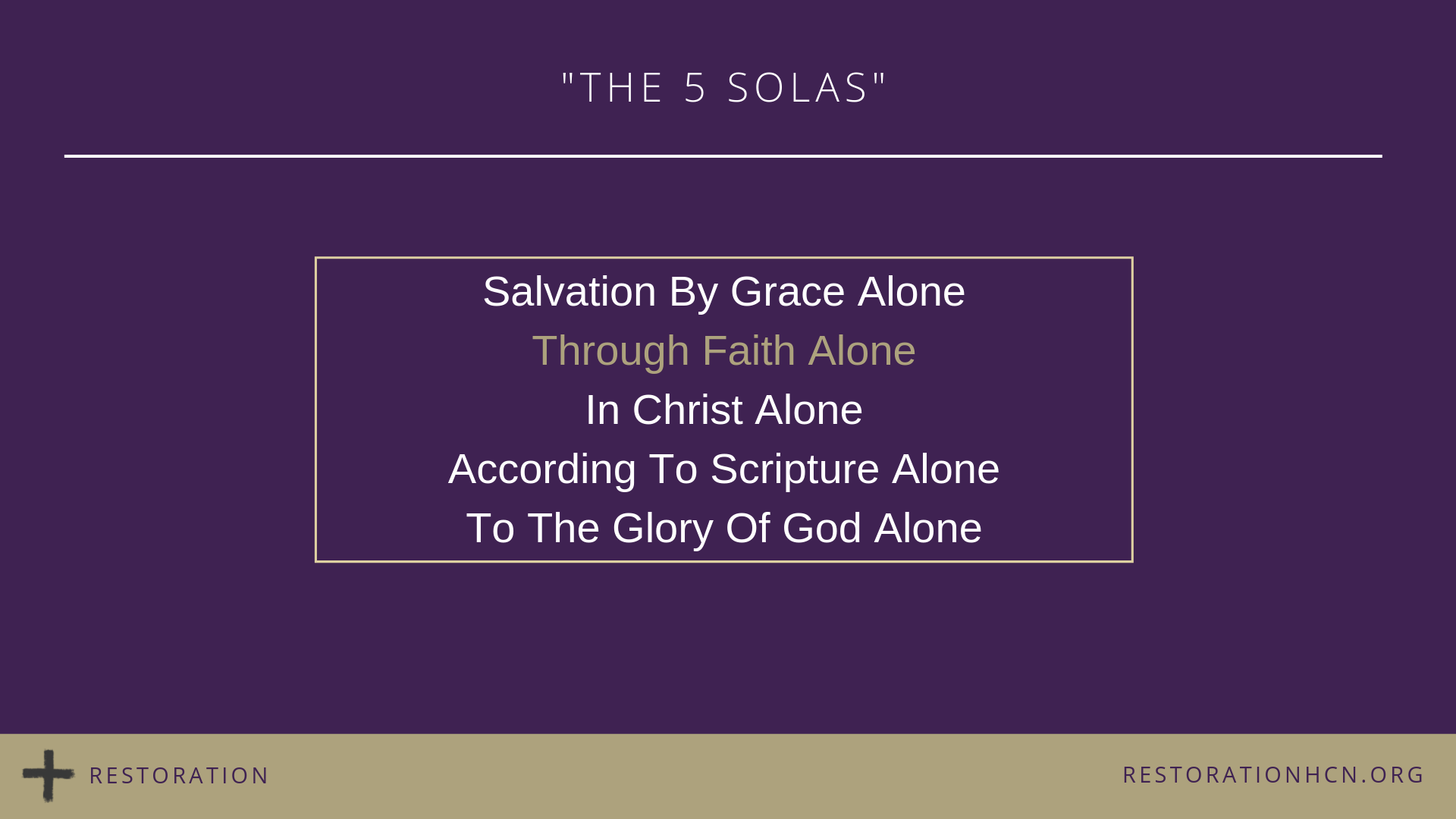 "THE 5 SOLAS"

Salvation By Grace Alone
Through Faith Alone
In Christ Alone
According To Scripture Alone
To The Glory Of God Alone

RESTORATION

RESTORATIONHCN.ORG